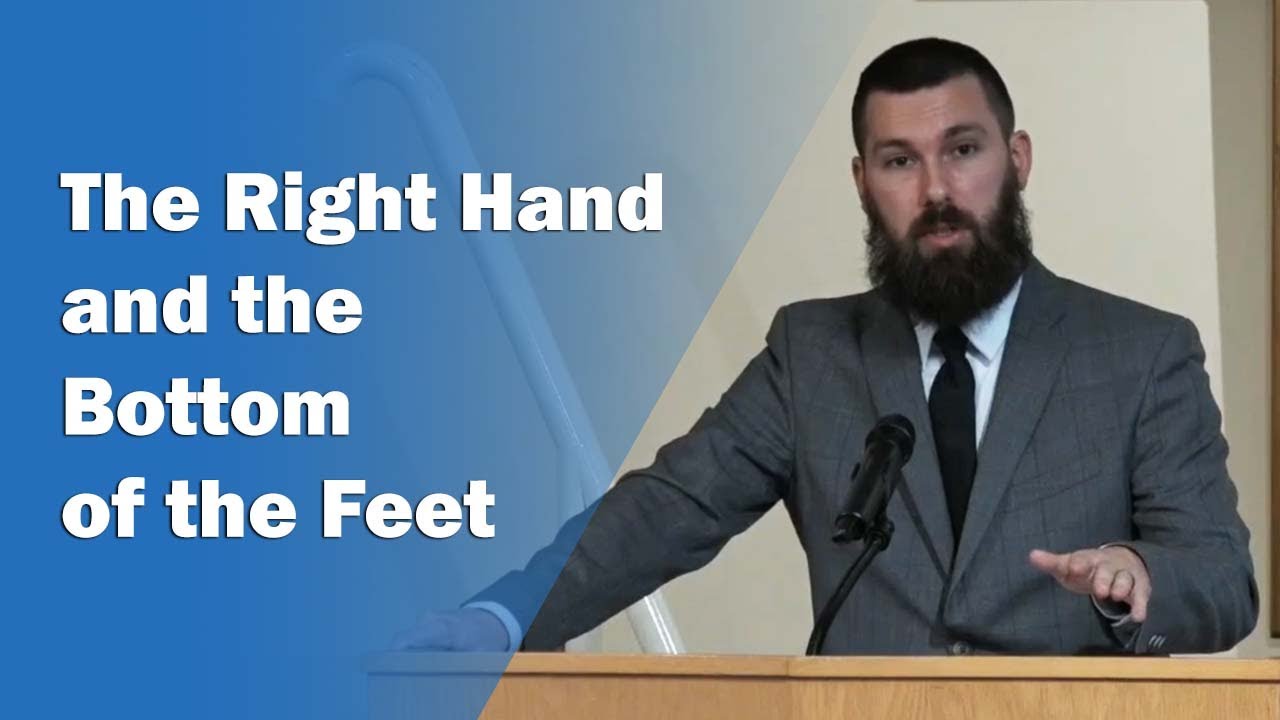 The Right Hand and the Bottom of the Feet